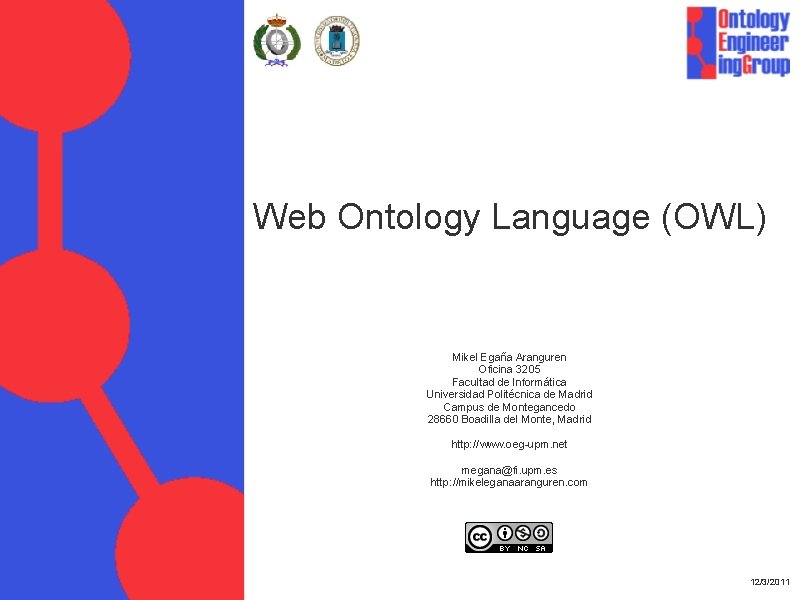 Ontology Engineering Group

Web Ontology Language (OWL)

Mikel Egaña Aranguren
Oficina 3205
Facultad de Informática
Universidad Politécnica de Madrid
Campus de Montegancedo
28660 Boadilla del Monte, Madrid

http://www.oeg-upm.net

megana@fi.upm.es
http://mikeleganaaranguren.com

cc BY NC SA

12/3/2011